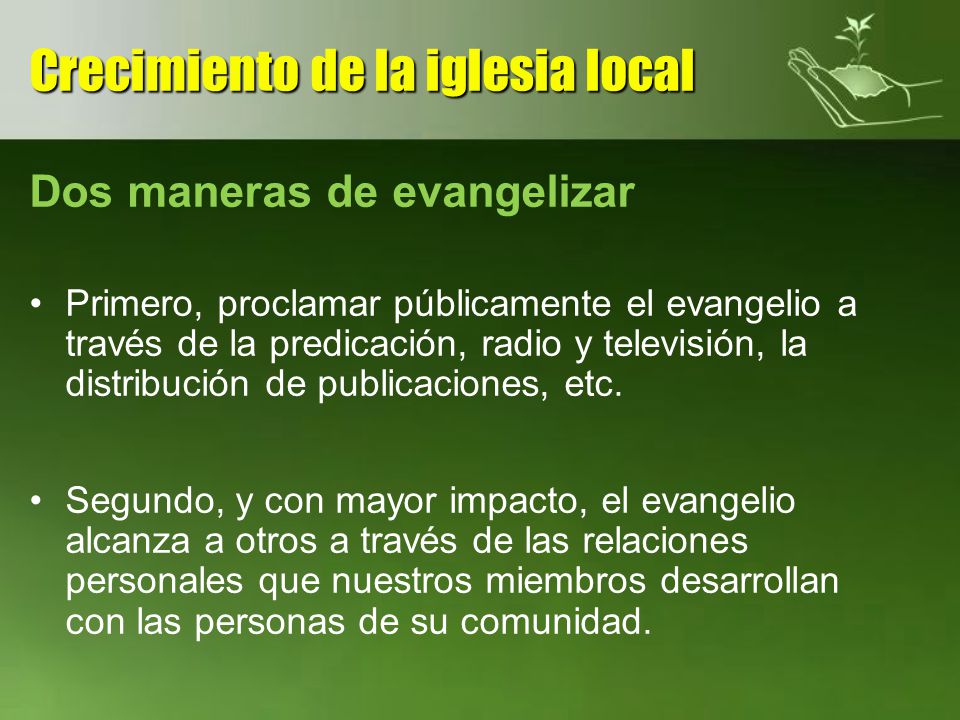 Crecimiento de la iglesia local

Dos maneras de evangelizar

• Primero, proclamar públicamente el evangelio a través de la predicación, radio y televisión, la distribución de publicaciones, etc.

• Segundo, y con mayor impacto, el evangelio alcanza a otros a través de las relaciones personales que nuestros miembros desarrollan con las personas de su comunidad.